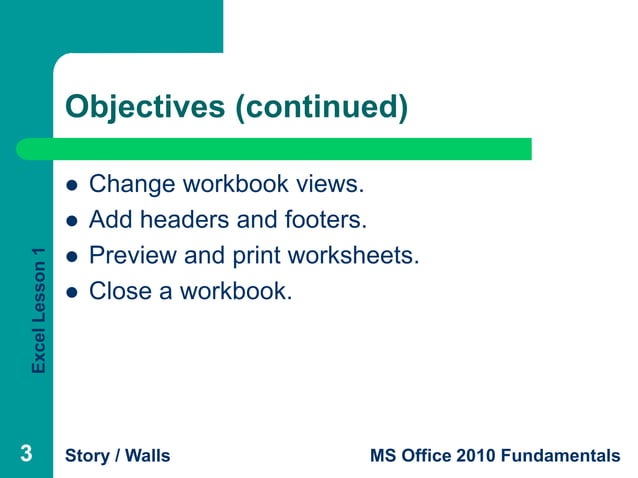 Objectives (continued)

- Change workbook views.
- Add headers and footers.
- Preview and print worksheets.
- Close a workbook.

Excel Lesson 1

3 Story / Walls MS Office 2010 Fundamentals